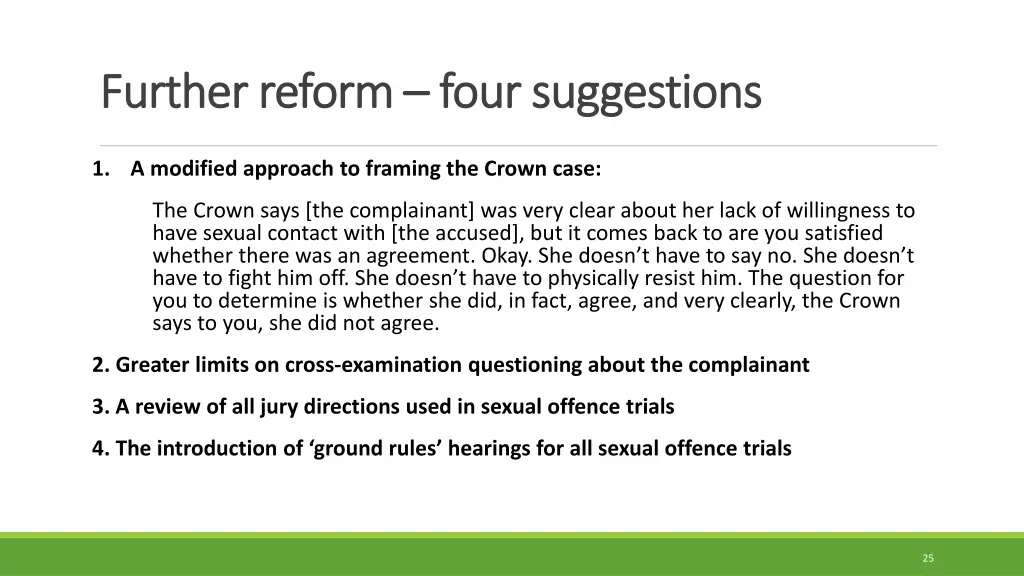 Further reform – four suggestions

1. A modified approach to framing the Crown case:

The Crown says [the complainant] was very clear about her lack of willingness to have sexual contact with [the accused], but it comes back to are you satisfied whether there was an agreement. Okay. She doesn't have to say no. She doesn't have to fight him off. She doesn't have to physically resist him. The question for you to determine is whether she did, in fact, agree, and very clearly, the Crown says to you, she did not agree.

2. Greater limits on cross-examination questioning about the complainant

3. A review of all jury directions used in sexual offence trials

4. The introduction of 'ground rules' hearings for all sexual offence trials

25